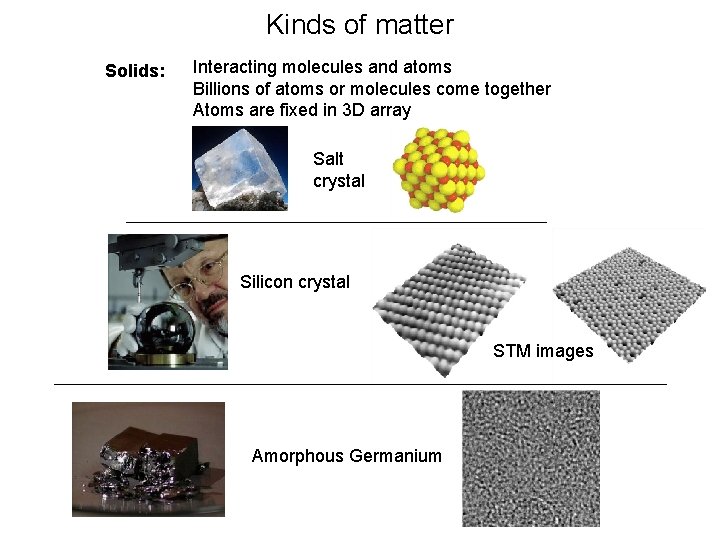 Kinds of matter

Solids:
Interacting molecules and atoms
Billions of atoms or molecules come together
Atoms are fixed in 3D array

Salt crystal

Silicon crystal

STM images

Amorphous Germanium